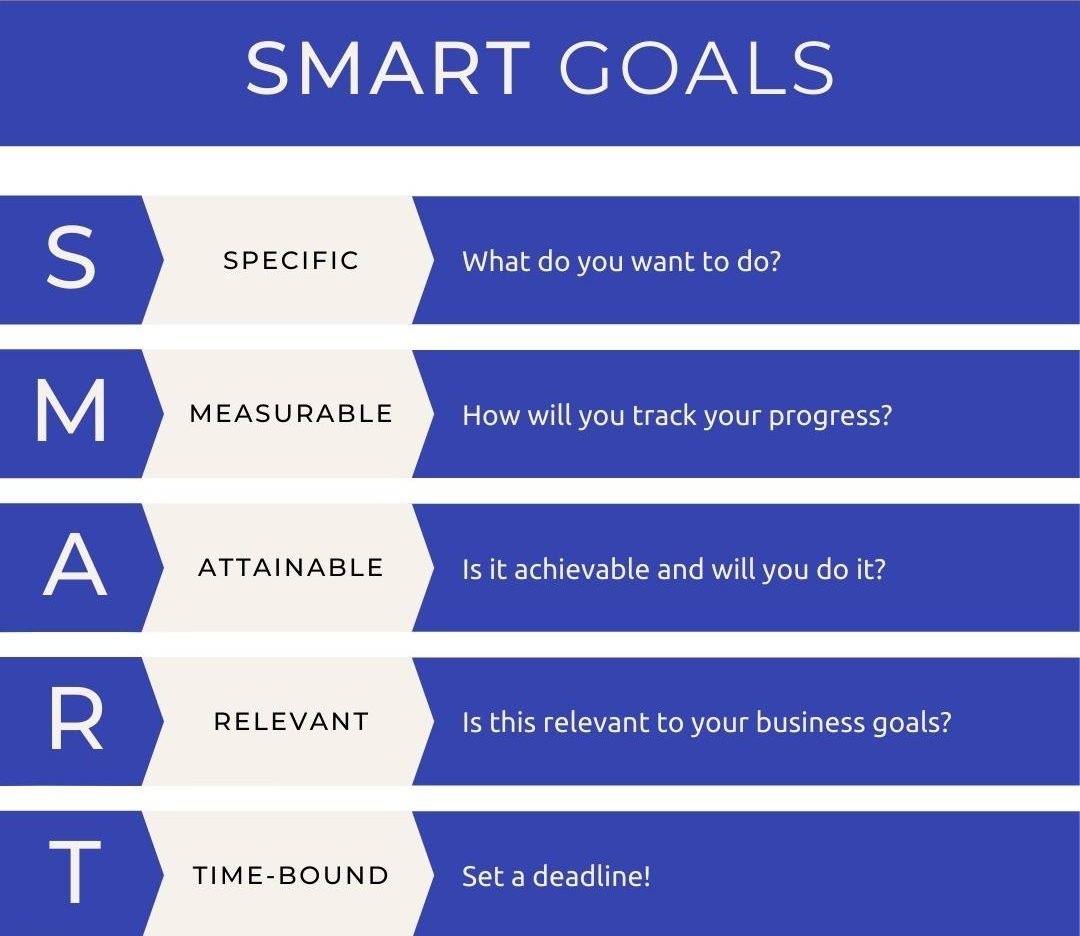 SMART GOALS

S SPECIFIC What do you want to do?

M MEASURABLE How will you track your progress?

A ATTAINABLE Is it achievable and will you do it?

R RELEVANT Is this relevant to your business goals?

T TIME-BOUND Set a deadline!